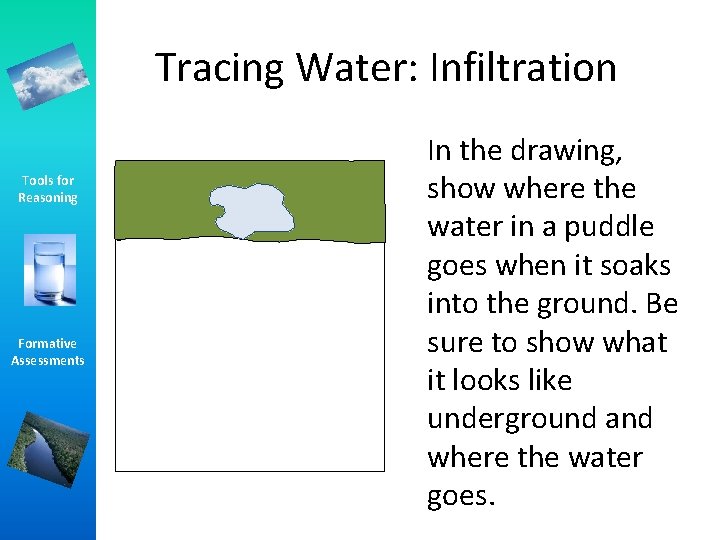 Tools for Reasoning

Formative Assessments

Tracing Water: Infiltration

In the drawing, show where the water in a puddle goes when it soaks into the ground. Be sure to show what it looks like underground and where the water goes.